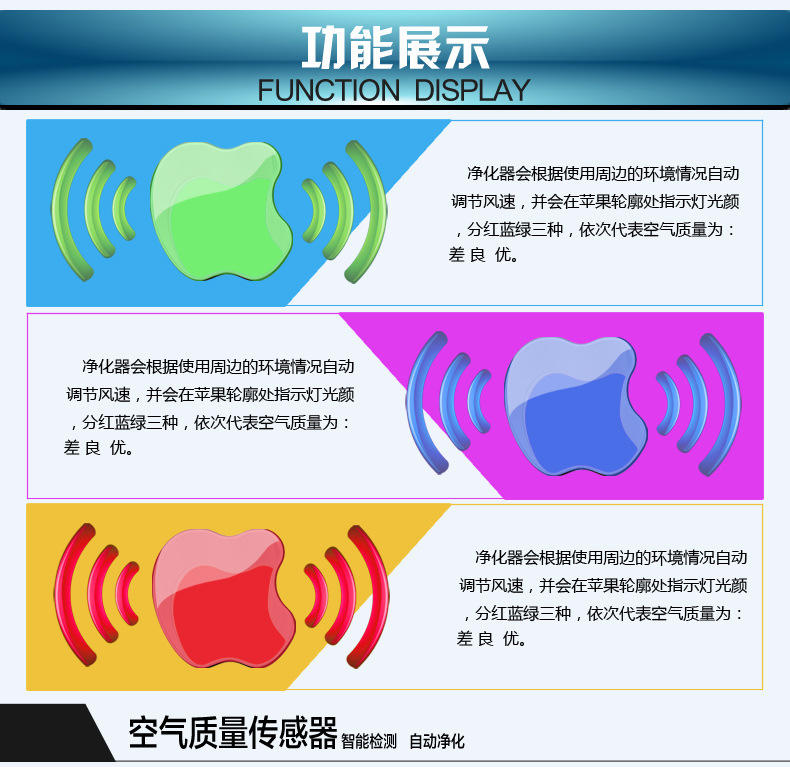 功能展示
FUNCTION DISPLAY

净化器会根据使用周边的环境情况自动调节风速，并会在苹果轮廓处指示灯光颜，分红蓝绿三种，依次代表空气质量为：差 良 优。

净化器会根据使用周边的环境情况自动调节风速，并会在苹果轮廓处指示灯光颜，分红蓝绿三种，依次代表空气质量为：差 良 优。

净化器会根据使用周边的环境情况自动调节风速，并会在苹果轮廓处指示灯光颜，分红蓝绿三种，依次代表空气质量为：差 良 优。

空气质量传感器 智能检测 自动净化